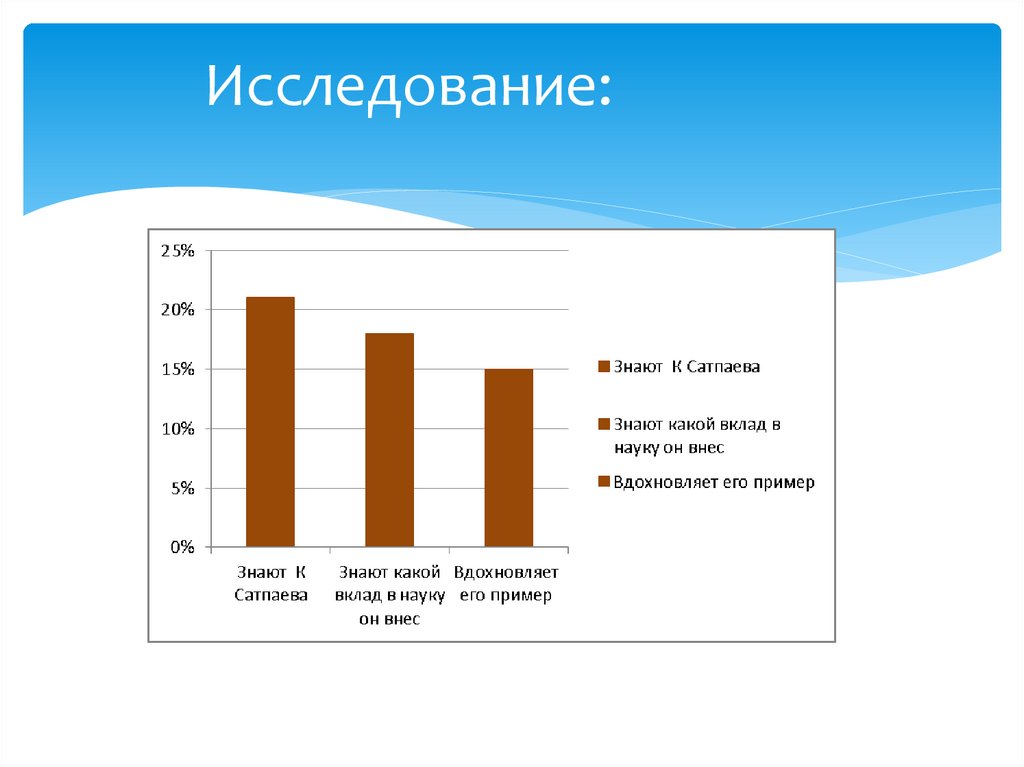 Исследование:

25%
20%
15%
10%
5%
0%

Знают К Сатпаева

Знают какой вклад в науку он внес

Вдохновляет его пример

Знают К Сатпаева
Знают какой вклад в науку он внес
Вдохновляет его пример